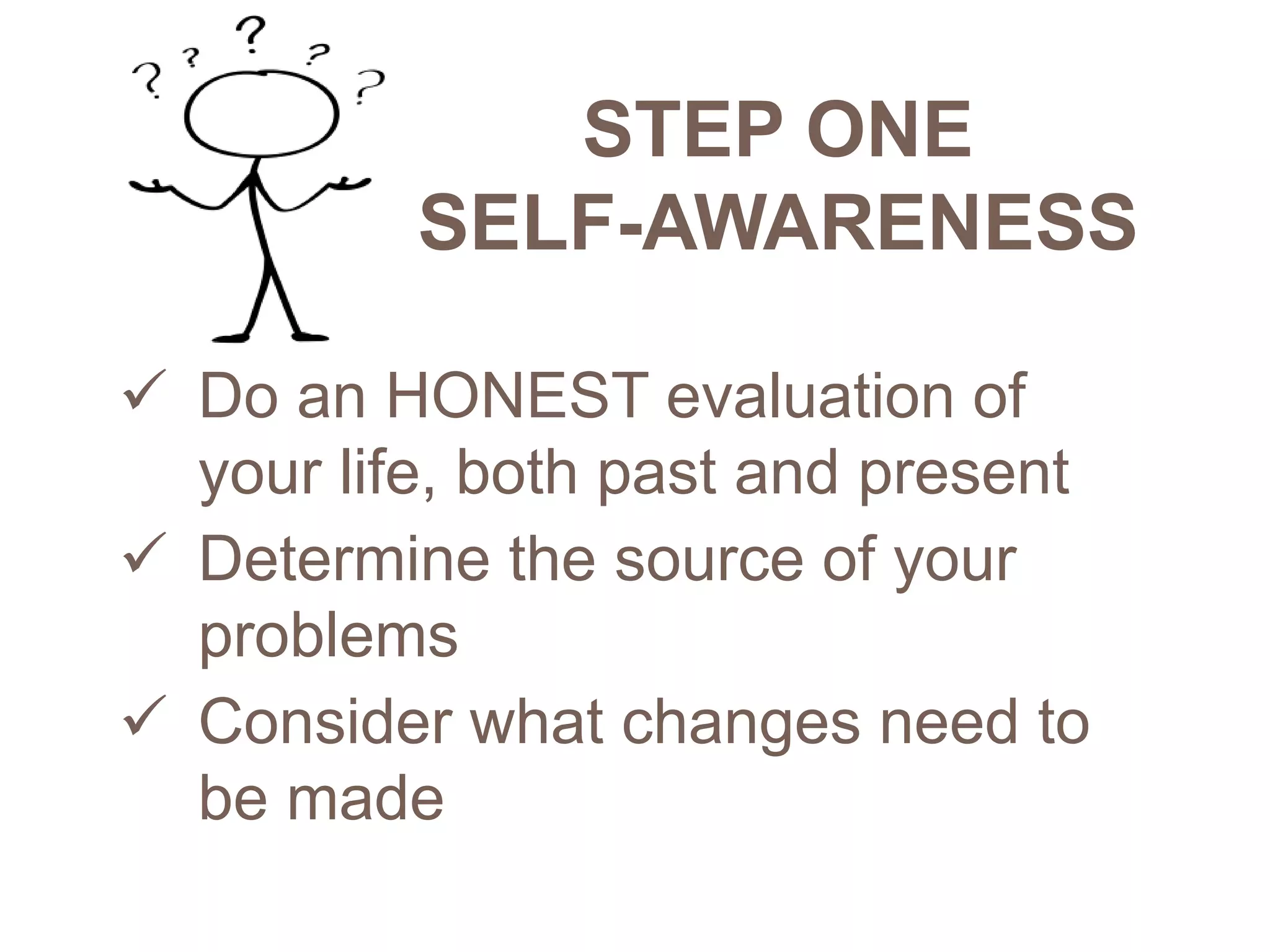 ? ? ? ? ?

STEP ONE
SELF-AWARENESS

✓ Do an HONEST evaluation of your life, both past and present
✓ Determine the source of your problems
✓ Consider what changes need to be made